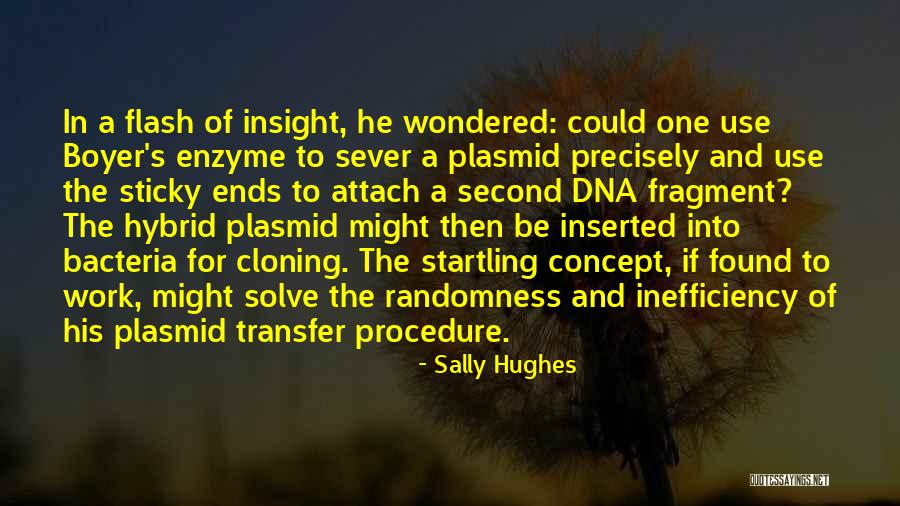 In a flash of insight, he wondered: could one use Boyer's enzyme to sever a plasmid precisely and use the sticky ends to attach a second DNA fragment? The hybrid plasmid might then be inserted into bacteria for cloning. The startling concept, if found to work, might solve the randomness and inefficiency of his plasmid transfer procedure.

- Sally Hughes

QUOTESSAYINGS.NET